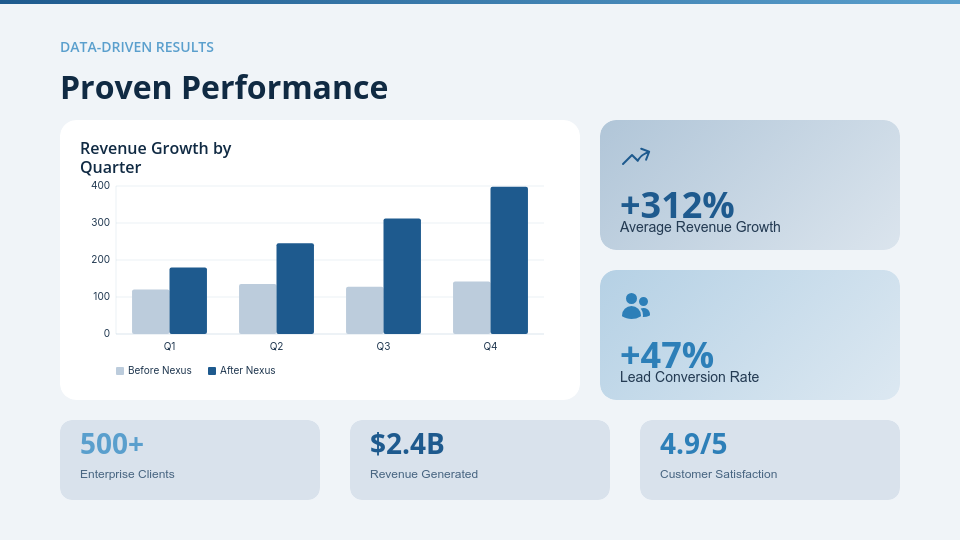 DATA-DRIVEN RESULTS

Proven Performance

Revenue Growth by Quarter

400
300
200
100
0

Q1
Q2
Q3
Q4

Before Nexus
After Nexus

+312%
Average Revenue Growth

+47%
Lead Conversion Rate

500+
Enterprise Clients

$2.4B
Revenue Generated

4.9/5
Customer Satisfaction